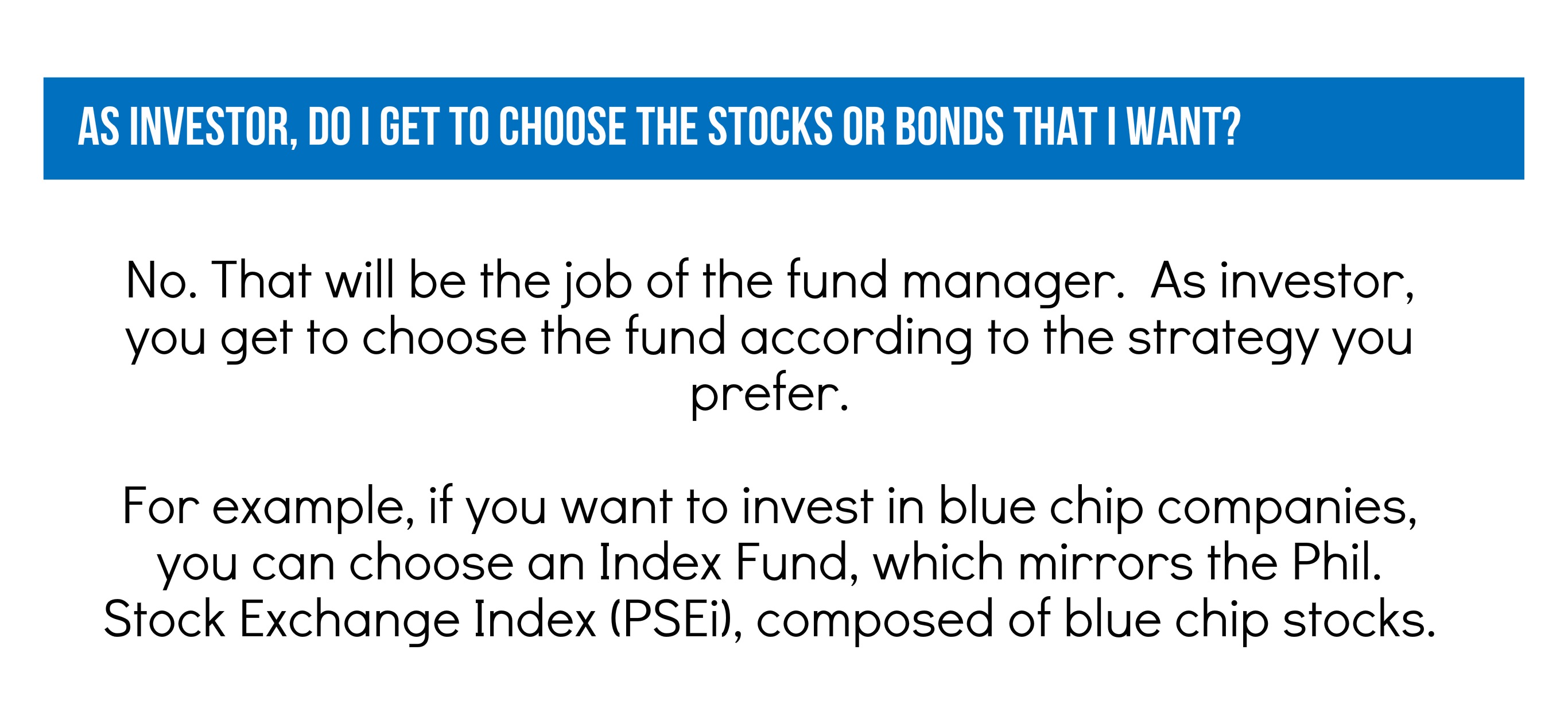 AS INVESTOR, DO I GET TO CHOOSE THE STOCKS OR BONDS THAT I WANT?

No. That will be the job of the fund manager.  As investor, you get to choose the fund according to the strategy you prefer.

For example, if you want to invest in blue chip companies, you can choose an Index Fund, which mirrors the Phil. Stock Exchange Index (PSEi), composed of blue chip stocks.